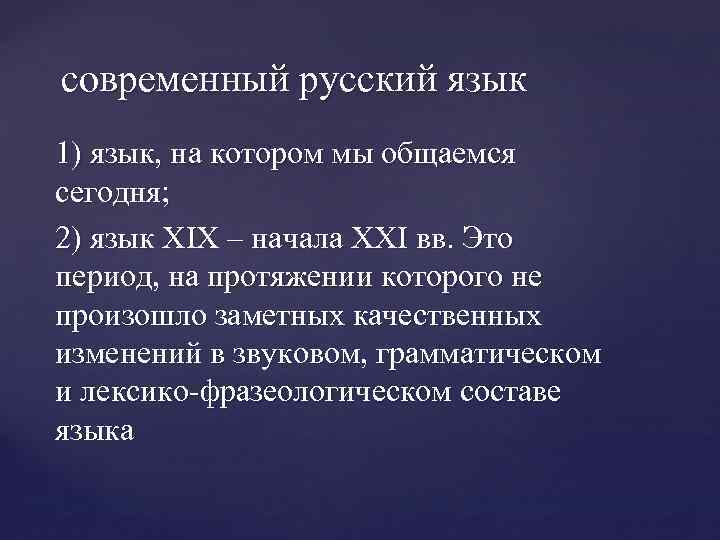 современный русский язык

1) язык, на котором мы общаемся сегодня;

2) язык XIX – начала XXI вв. Это период, на протяжении которого не произошло заметных качественных изменений в звуковом, грамматическом и лексико-фразеологическом составе языка